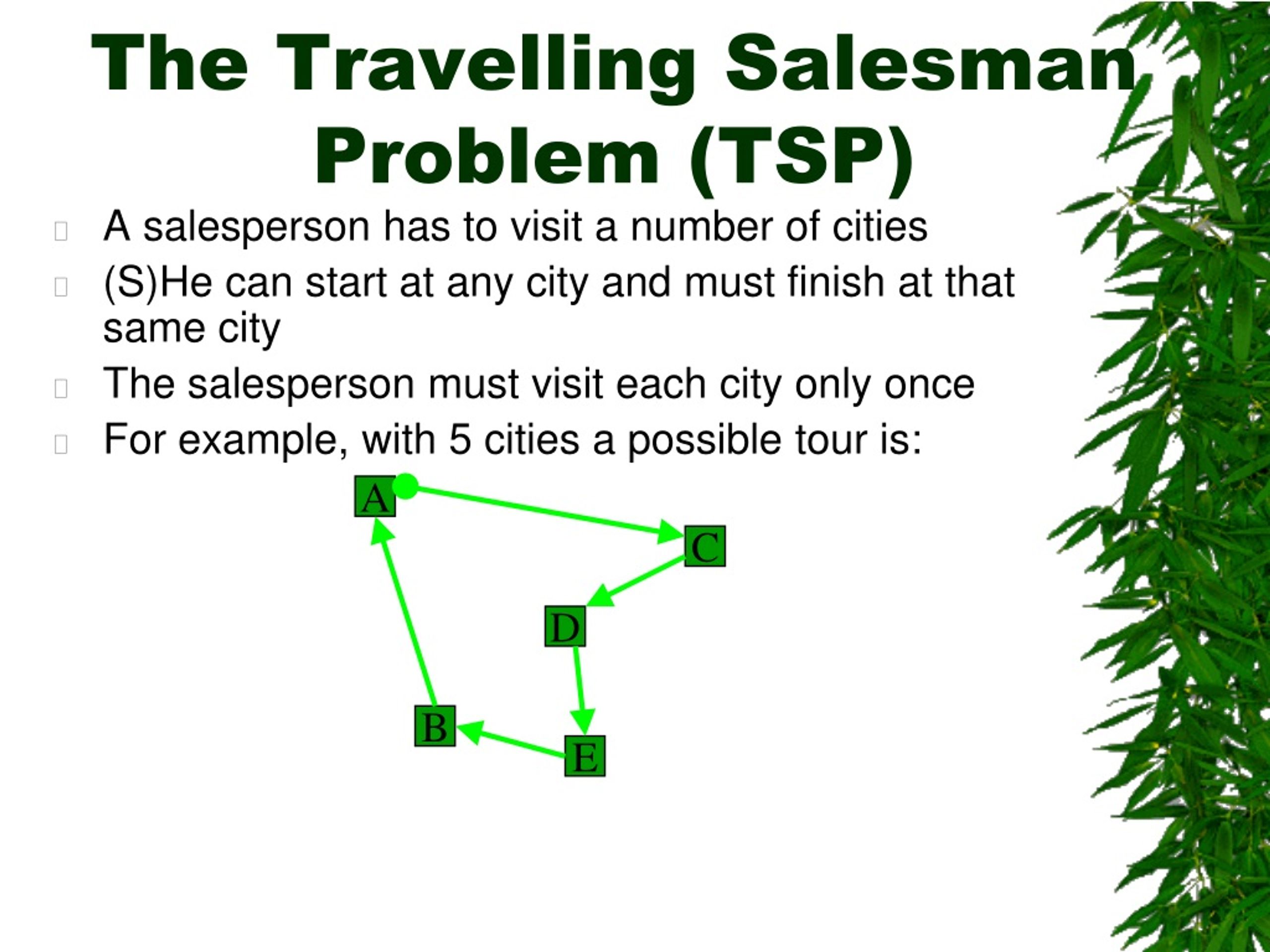 The Travelling Salesman Problem (TSP)

A salesperson has to visit a number of cities

(S)He can start at any city and must finish at that same city

The salesperson must visit each city only once

For example, with 5 cities a possible tour is:

A

C

D

B

E